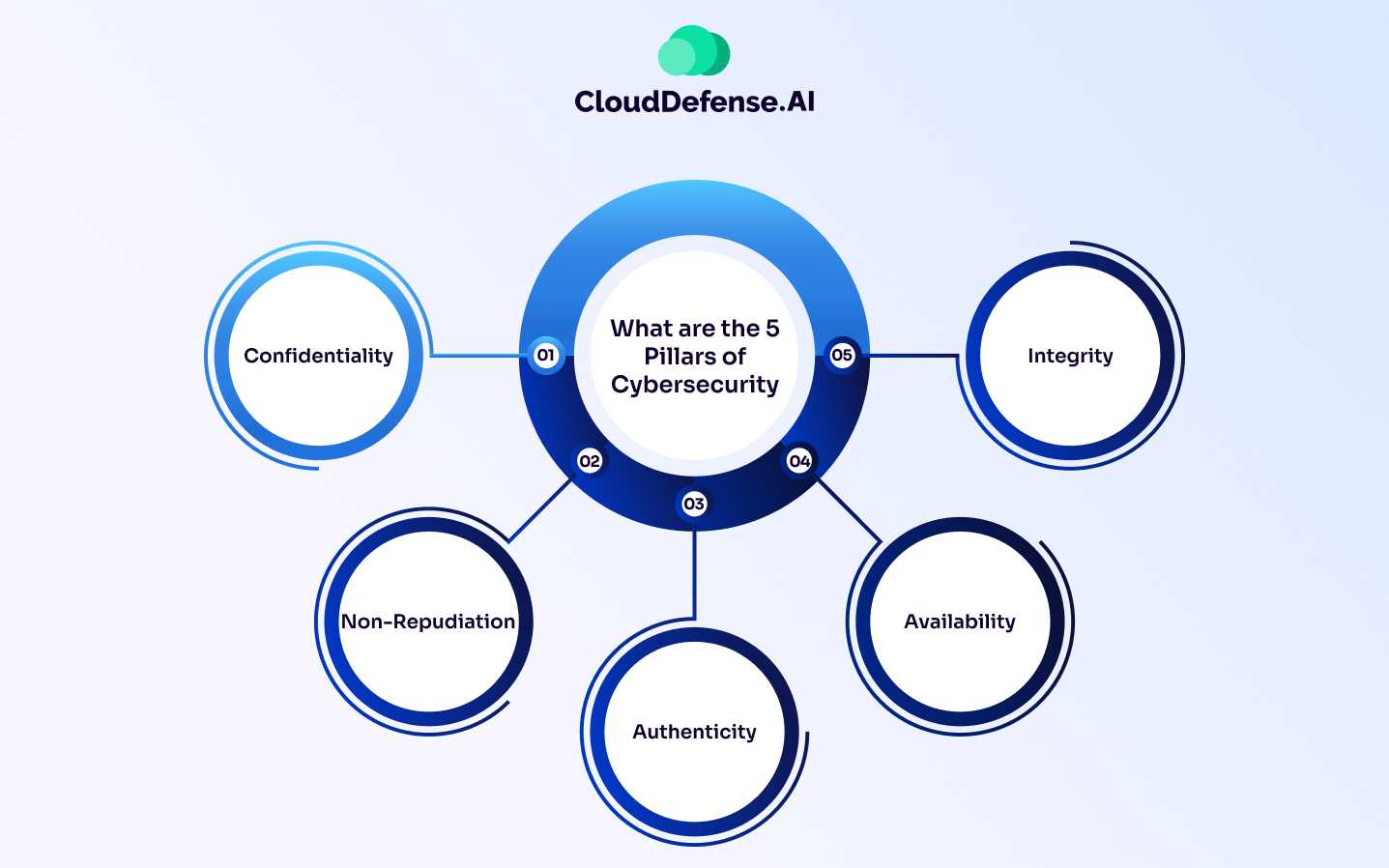 CloudDefense.AI

What are the 5 Pillars of Cybersecurity

01
Confidentiality

02
Non-Repudiation

03
Authenticity

04
Availability

05
Integrity